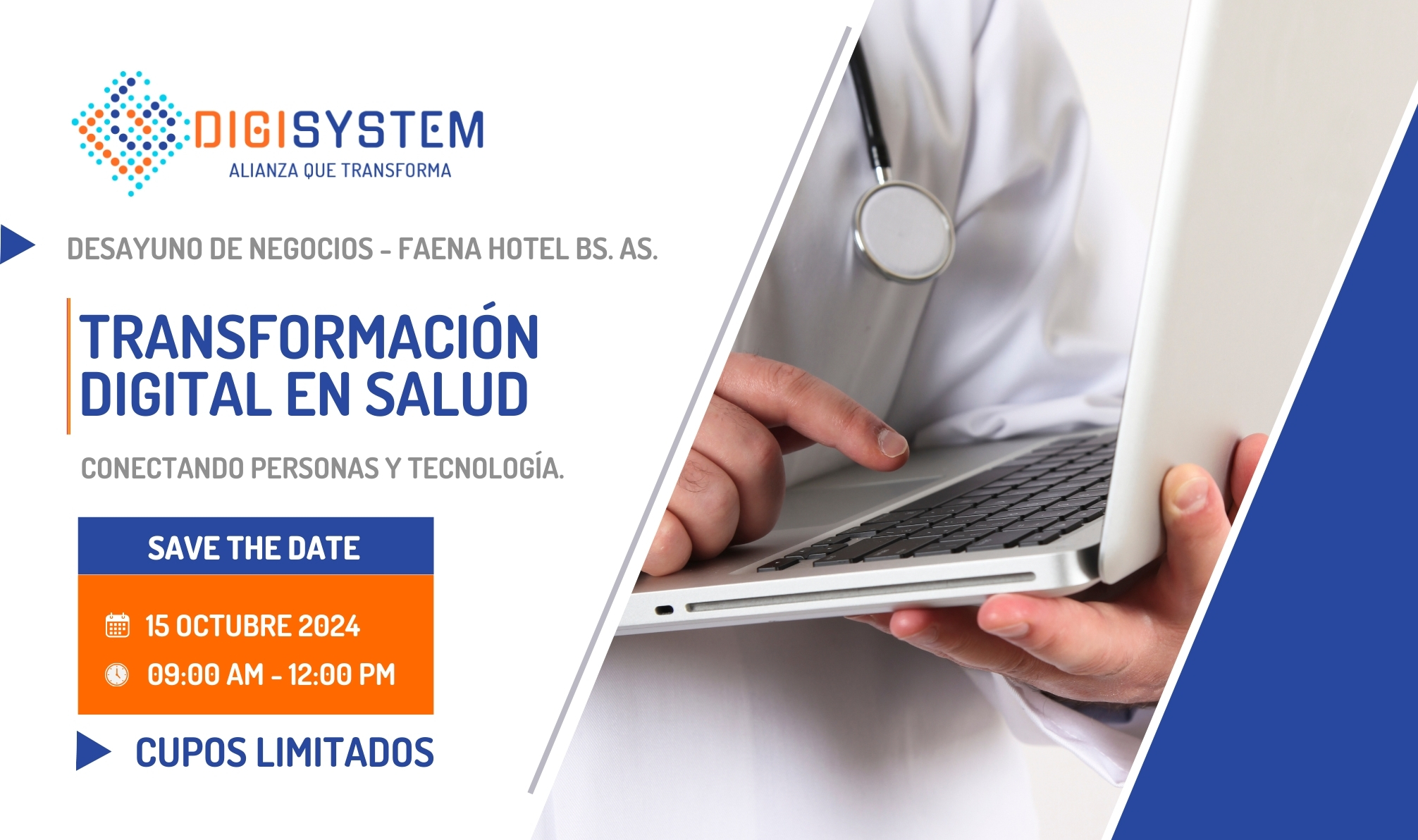 DIGISYSTEM
ALIANZA QUE TRANSFORMA

DESAYUNO DE NEGOCIOS - FAENA HOTEL BS. AS.

TRANSFORMACIÓN DIGITAL EN SALUD

CONECTANDO PERSONAS Y TECNOLOGÍA.

SAVE THE DATE

15 OCTUBRE 2024

09:00 AM - 12:00 PM

CUPOS LIMITADOS